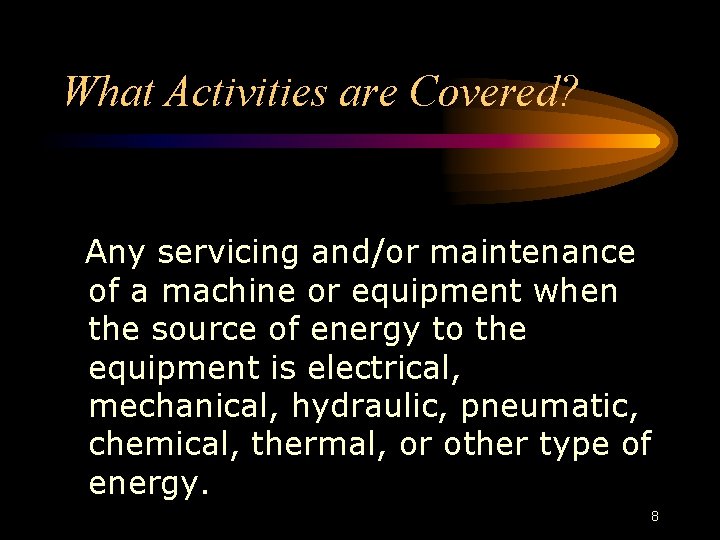 What Activities are Covered?

Any servicing and/or maintenance of a machine or equipment when the source of energy to the equipment is electrical, mechanical, hydraulic, pneumatic, chemical, thermal, or other type of energy.

8